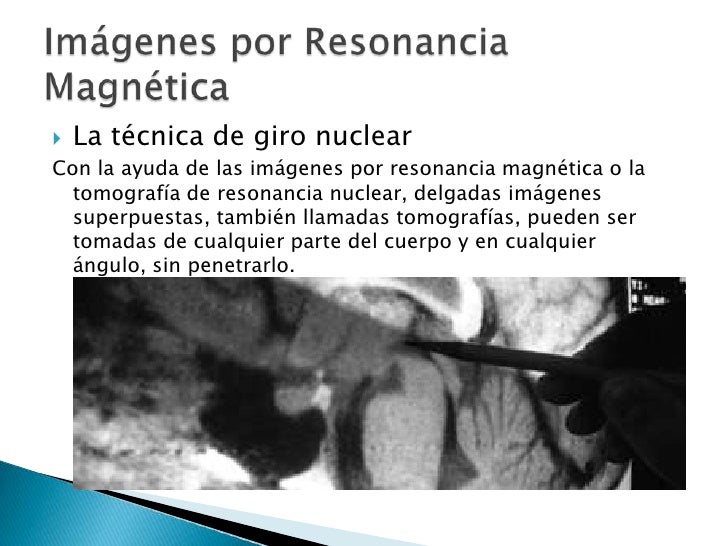 Imágenes por Resonancia Magnética

La técnica de giro nuclear

Con la ayuda de las imágenes por resonancia magnética o la tomografía de resonancia nuclear, delgadas imágenes superpuestas, también llamadas tomografías, pueden ser tomadas de cualquier parte del cuerpo y en cualquier ángulo, sin penetrarlo.